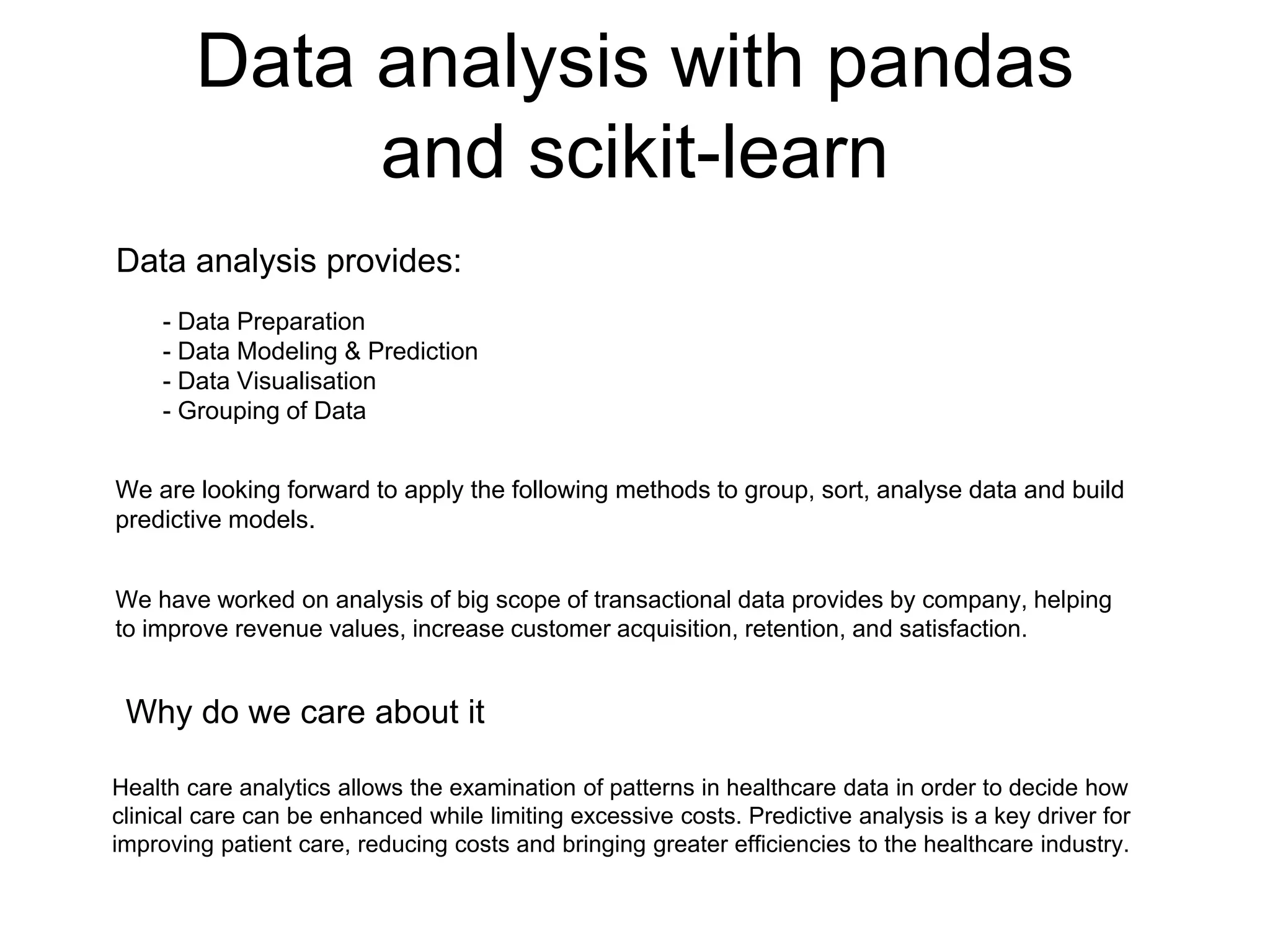 Data analysis with pandas and scikit-learn

Data analysis provides:

- Data Preparation
- Data Modeling & Prediction
- Data Visualisation
- Grouping of Data

We are looking forward to apply the following methods to group, sort, analyse data and build predictive models.

We have worked on analysis of big scope of transactional data provides by company, helping to improve revenue values, increase customer acquisition, retention, and satisfaction.

Why do we care about it

Health care analytics allows the examination of patterns in healthcare data in order to decide how clinical care can be enhanced while limiting excessive costs. Predictive analysis is a key driver for improving patient care, reducing costs and bringing greater efficiencies to the healthcare industry.